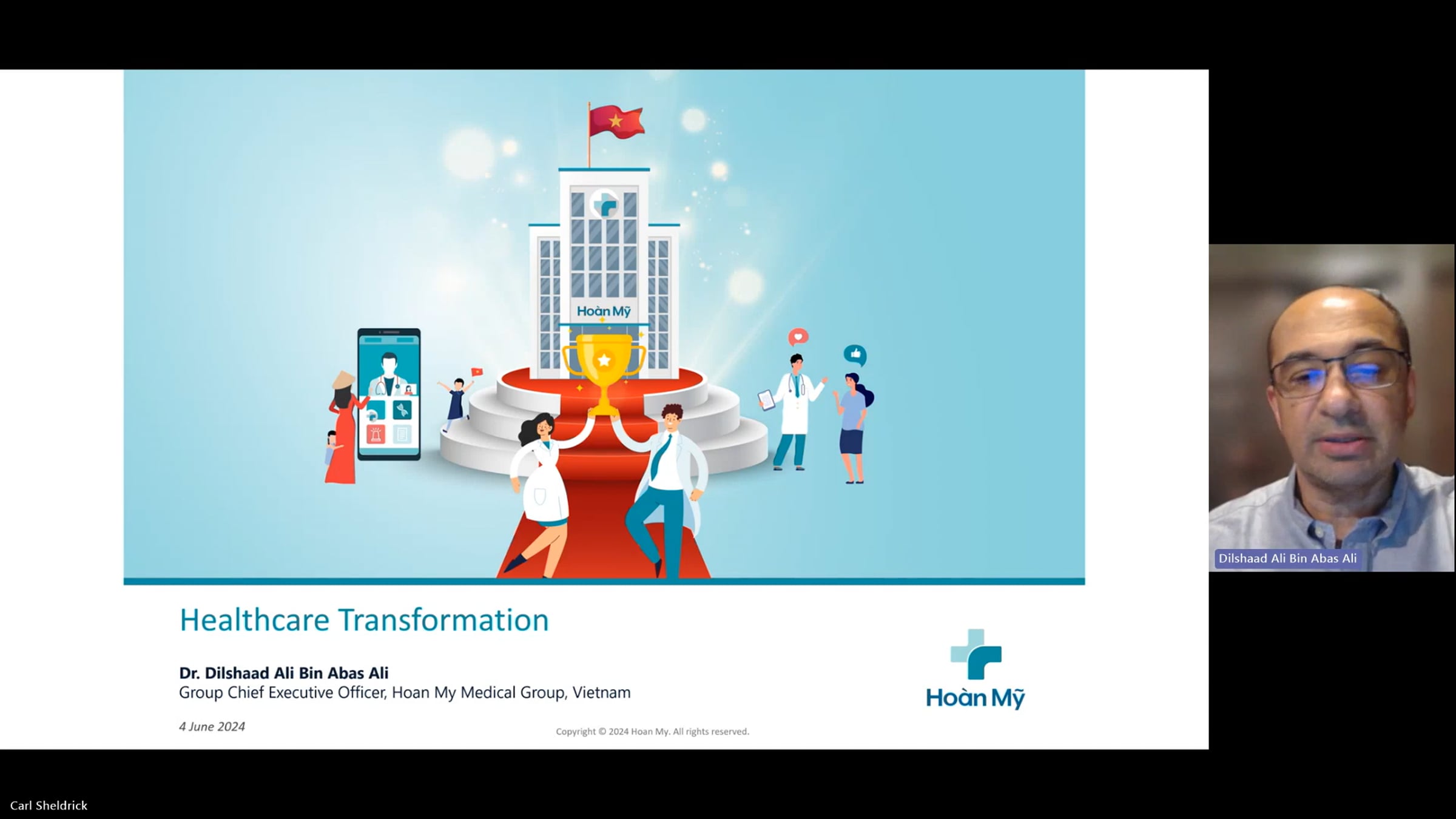 Hoàn Mỹ

Healthcare Transformation

Dr. Dilshaad Ali Bin Abas Ali
Group Chief Executive Officer, Hoan My Medical Group, Vietnam

4 June 2024

Copyright © 2024 Hoan My. All rights reserved.

Hoàn Mỹ

Dilshaad Ali Bin Abas Ali

Carl Sheldrick